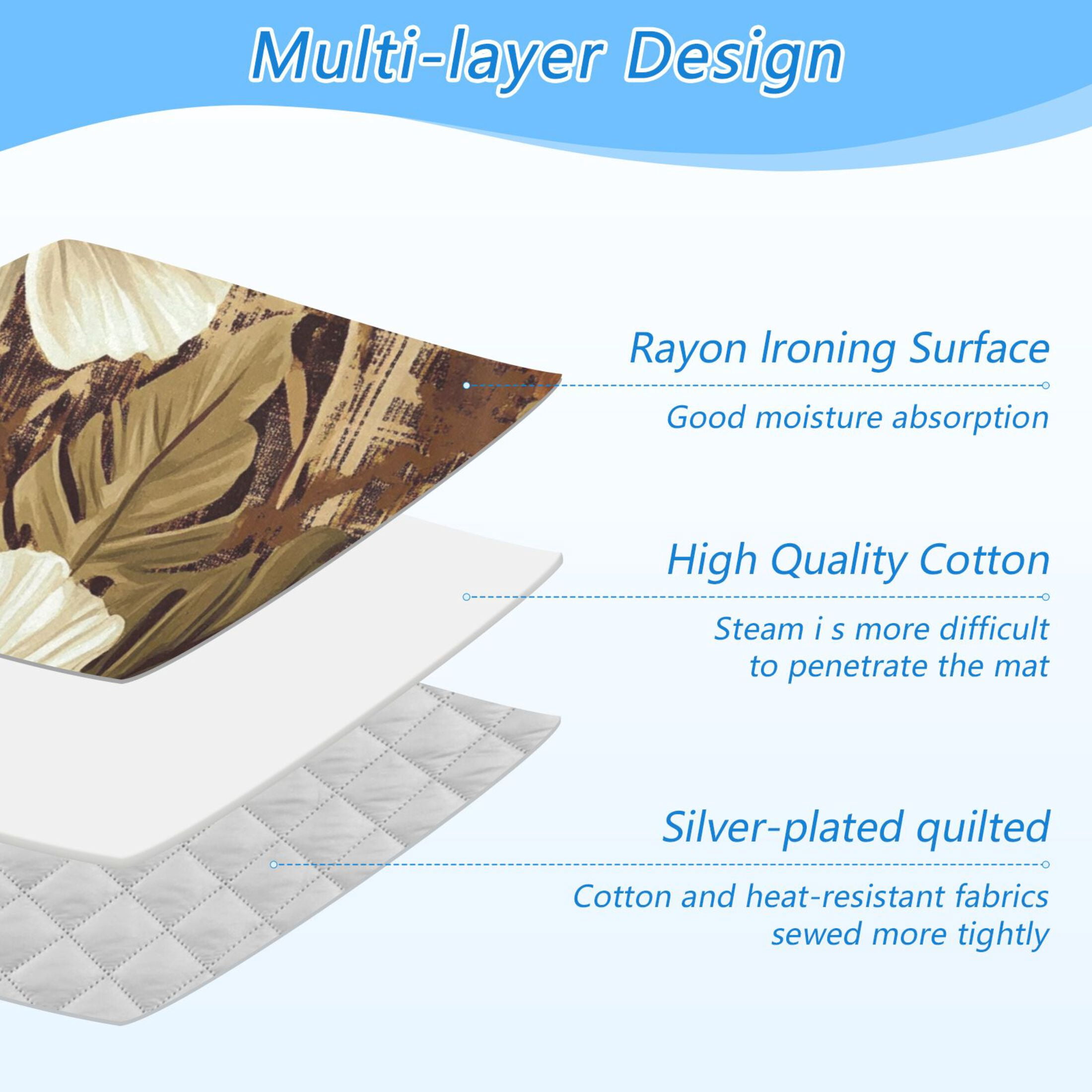 Multi-layer Design

Rayon Ironing Surface

Good moisture absorption

High Quality Cotton

Steam i s more difficult to penetrate the mat

Silver-plated quilted

Cotton and heat-resistant fabrics sewed more tightly